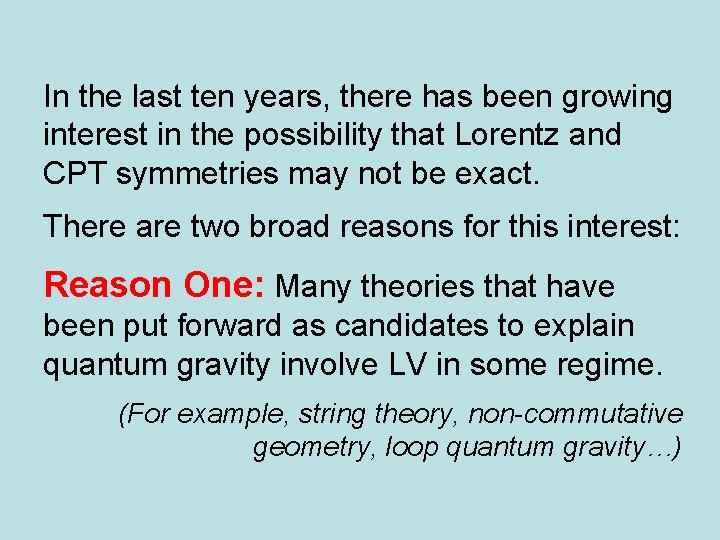 In the last ten years, there has been growing interest in the possibility that Lorentz and CPT symmetries may not be exact.

There are two broad reasons for this interest:

Reason One: Many theories that have been put forward as candidates to explain quantum gravity involve LV in some regime.

(For example, string theory, non-commutative geometry, loop quantum gravity…)